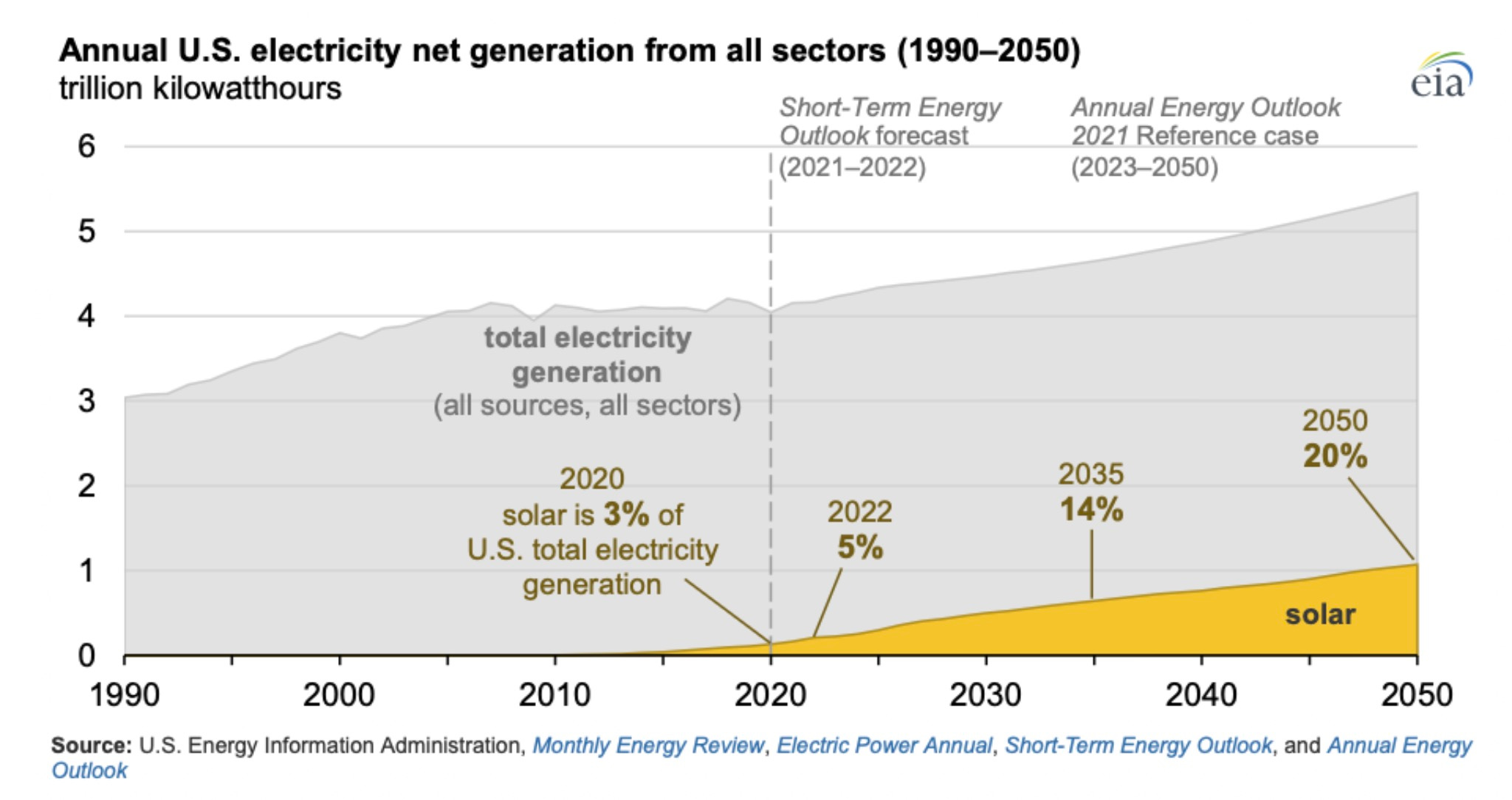 Annual U.S. electricity net generation from all sectors (1990–2050)
trillion kilowatthours

eia

Short-Term Energy Outlook forecast (2021–2022)

Annual Energy Outlook 2021 Reference case (2023–2050)

6
5
4
3
2
1
0

total electricity generation
(all sources, all sectors)

2020
solar is 3% of
U.S. total electricity
generation

2022
5%

2035
14%

2050
20%

solar

1990 2000 2010 2020 2030 2040 2050

Source: U.S. Energy Information Administration, Monthly Energy Review, Electric Power Annual, Short-Term Energy Outlook, and Annual Energy Outlook